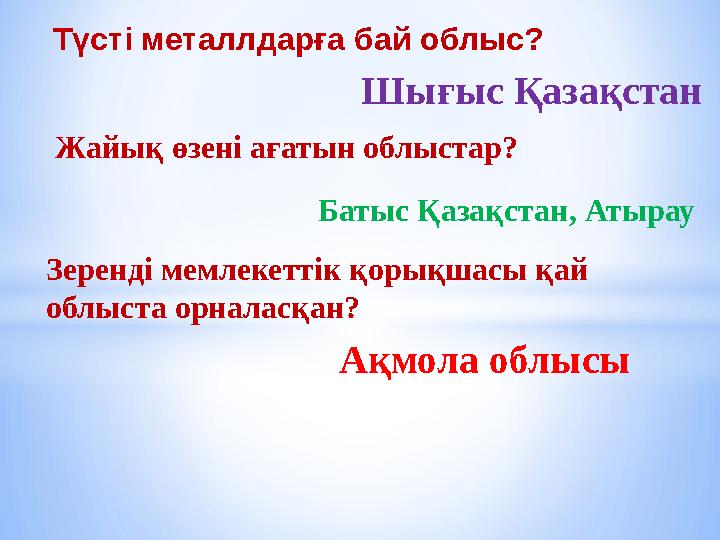 Түсті металлдарға бай облыс?

Шығыс Қазақстан

Жайық өзені ағатын облыстар?

Батыс Қазақстан, Атырау

Зеренді мемлекеттік қорықшасы қай облыста орналасқан?

Ақмола облысы